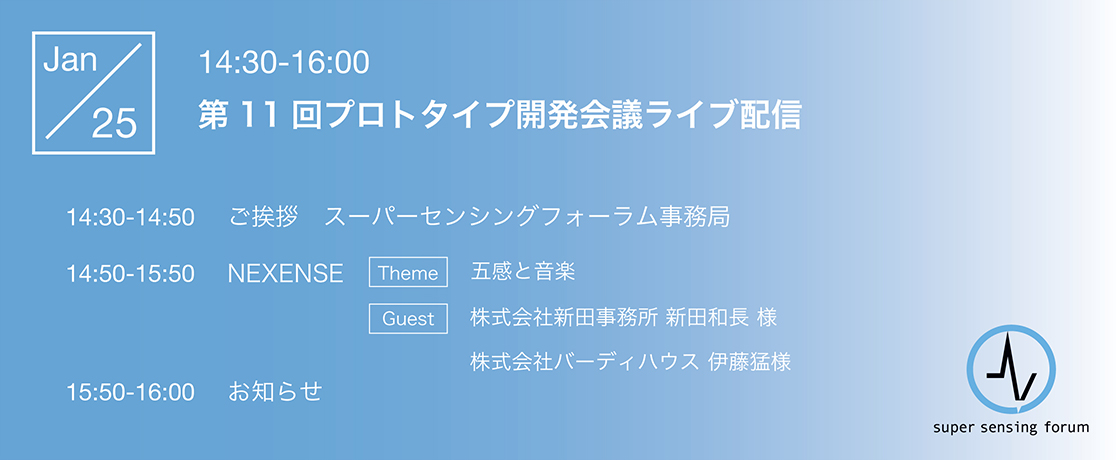 Jan
25

14:30-16:00
第 11 回プロトタイプ開発会議ライブ配信

14:30-14:50 ご挨拶 スーパーセンシングフォーラム事務局

14:50-15:50 NEXENSE
Theme 五感と音楽
Guest 株式会社新田事務所 新田和長 様
株式会社バーディハウス 伊藤猛様

15:50-16:00 お知らせ

super sensing forum